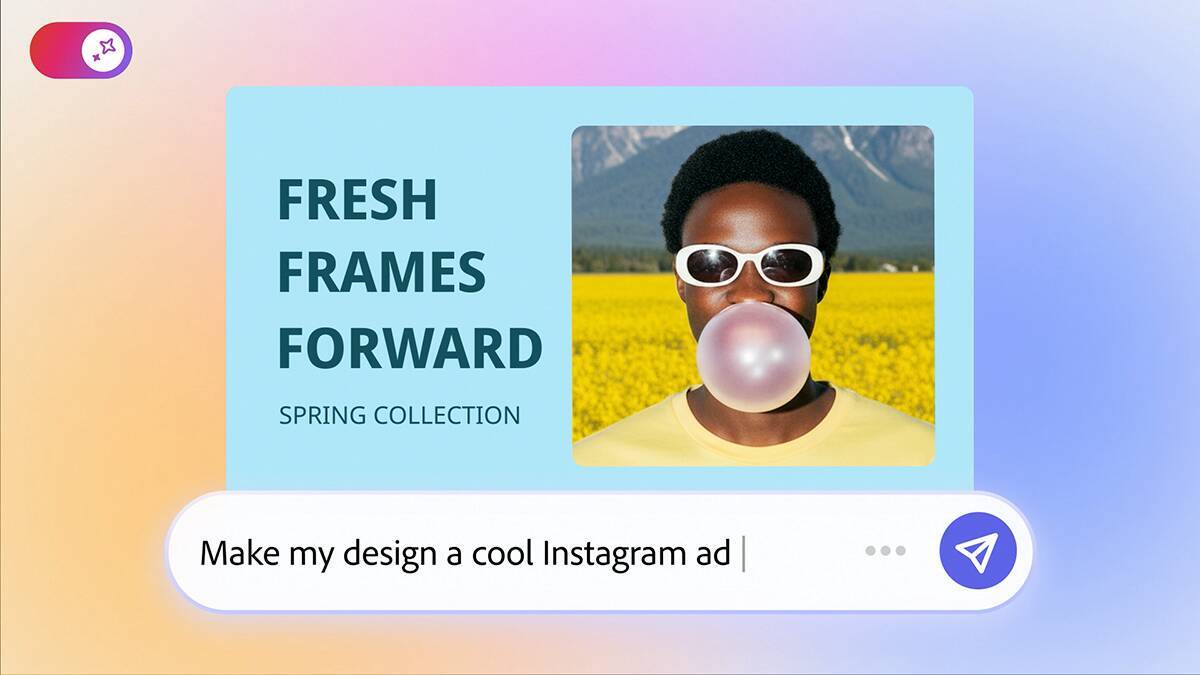 FRESH FRAMES FORWARD

SPRING COLLECTION

Make my design a cool Instagram ad